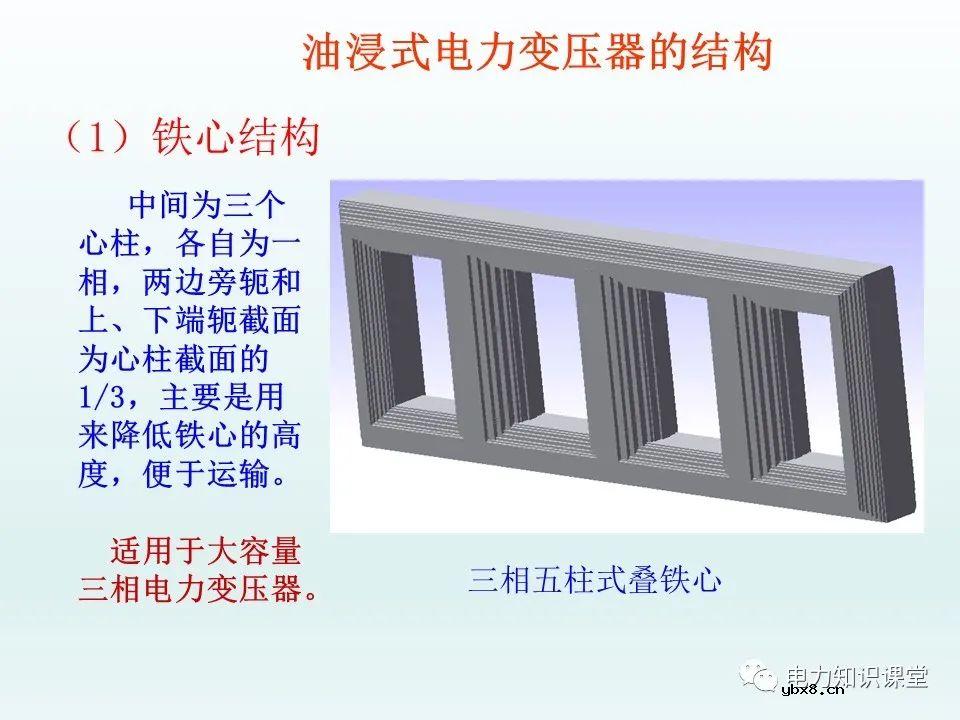 油浸式电力变压器的结构

（1）铁心结构

中间为三个心柱，各自为一相，两边旁轭和上、下端轭截面为心柱截面的1/3，主要是用来降低铁心的高度，便于运输。

适用于大容量三相电力变压器。

三相五柱式叠铁心

电力知识课堂

ybx8.cn